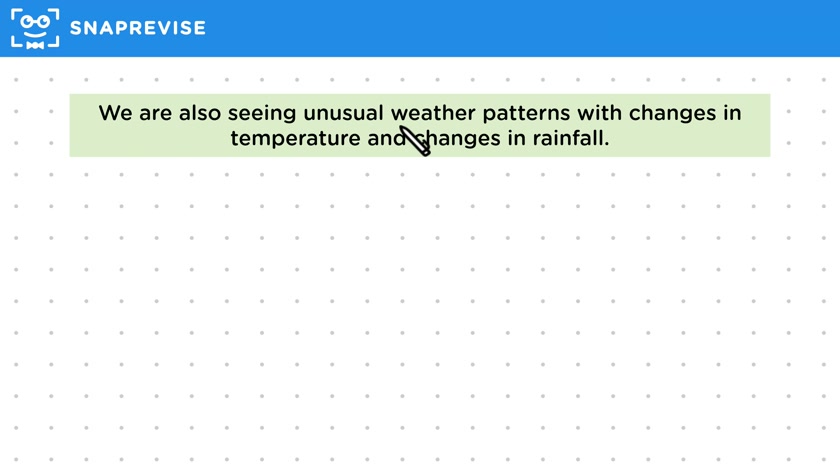 SNAPREVISE

We are also seeing unusual weather patterns with changes in temperature and changes in rainfall.